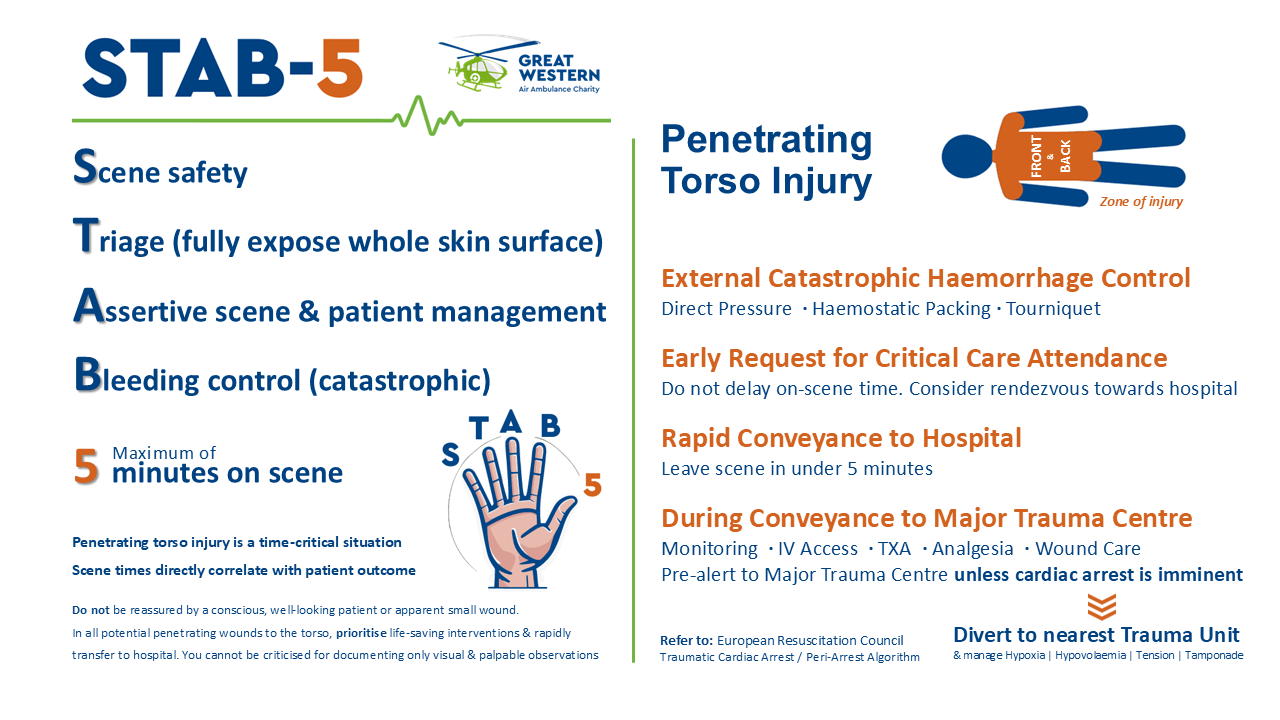 STAB-5

GREAT WESTERN
Air Ambulance Charity

Scene safety

Triage (fully expose whole skin surface)

Assertive scene & patient management

Bleeding control (catastrophic)

5 Maximum of minutes on scene

S T A B 5

Penetrating torso injury is a time-critical situation

Scene times directly correlate with patient outcome

Do not be reassured by a conscious, well-looking patient or apparent small wound.

In all potential penetrating wounds to the torso, prioritise life-saving interventions & rapidly transfer to hospital. You cannot be criticised for documenting only visual & palpable observations

Penetrating Torso Injury

FRONT & BACK

Zone of injury

External Catastrophic Haemorrhage Control
Direct Pressure · Haemostatic Packing · Tourniquet

Early Request for Critical Care Attendance
Do not delay on-scene time. Consider rendezvous towards hospital

Rapid Conveyance to Hospital
Leave scene in under 5 minutes

During Conveyance to Major Trauma Centre
Monitoring · IV Access · TXA · Analgesia · Wound Care
Pre-alert to Major Trauma Centre unless cardiac arrest is imminent

Refer to: European Resuscitation Council Traumatic Cardiac Arrest / Peri-Arrest Algorithm

Divert to nearest Trauma Unit
& manage Hypoxia | Hypovolaemia | Tension | Tamponade